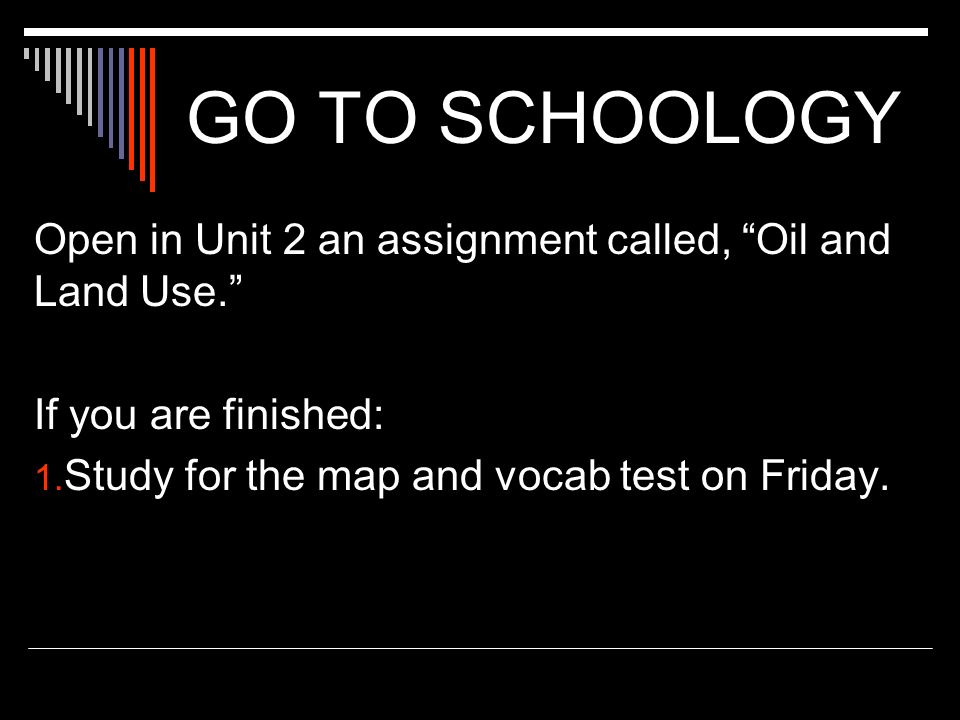 GO TO SCHOOLOGY

Open in Unit 2 an assignment called, “Oil and Land Use.”

If you are finished:

1. Study for the map and vocab test on Friday.